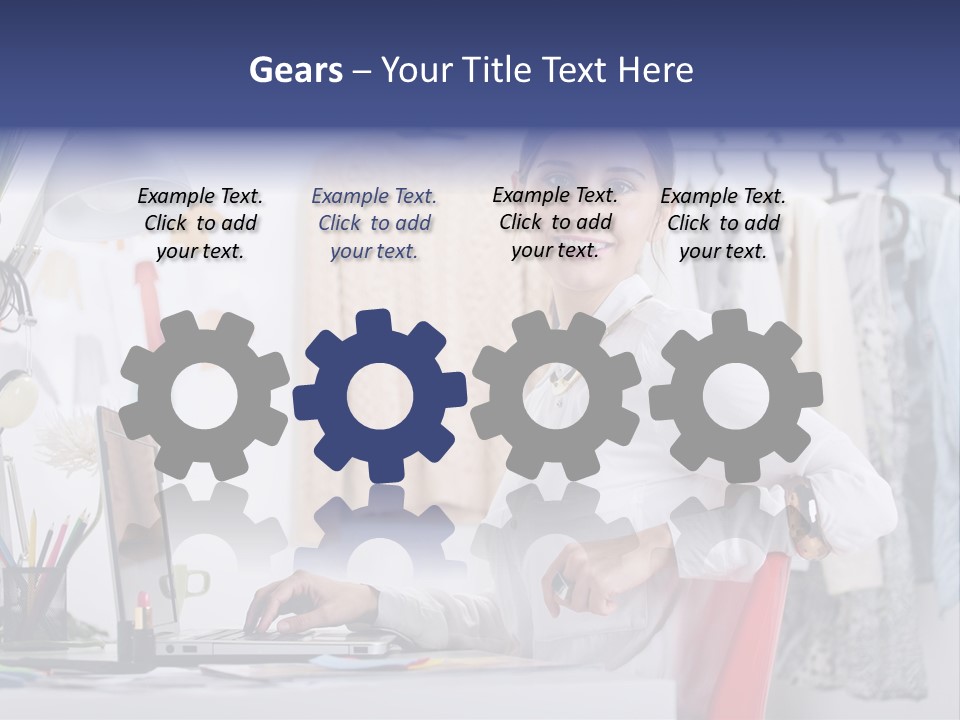 Gears – Your Title Text Here

Example Text. Click to add your text.

Example Text. Click to add your text.

Example Text. Click to add your text.

Example Text. Click to add your text.